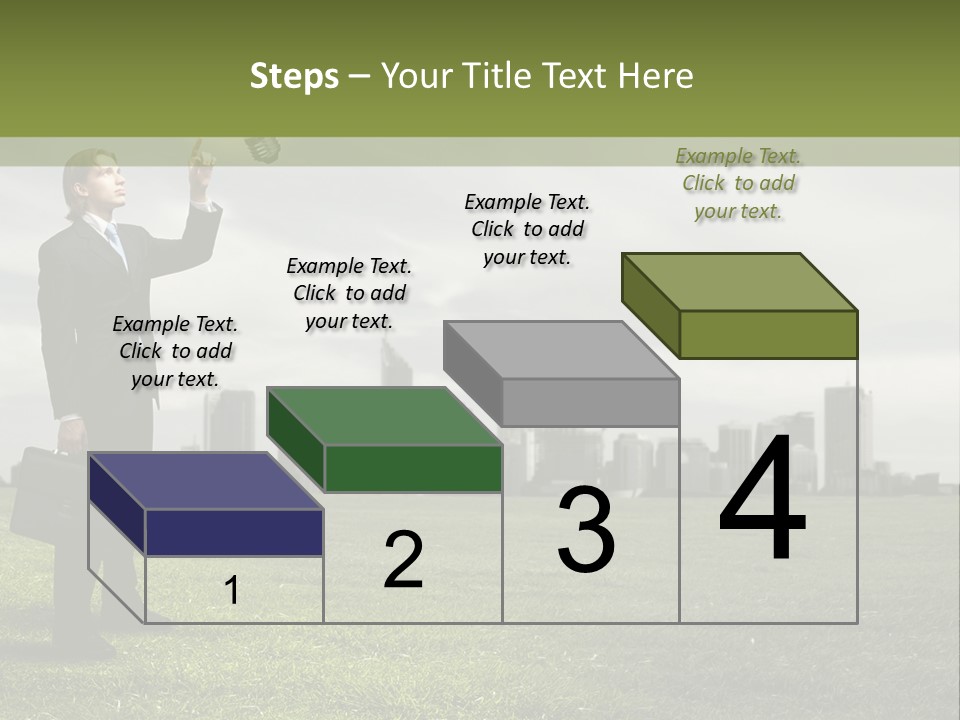 Steps – Your Title Text Here

Example Text. Click to add your text.

Example Text. Click to add your text.

Example Text. Click to add your text.

Example Text. Click to add your text.

1

2

3

4